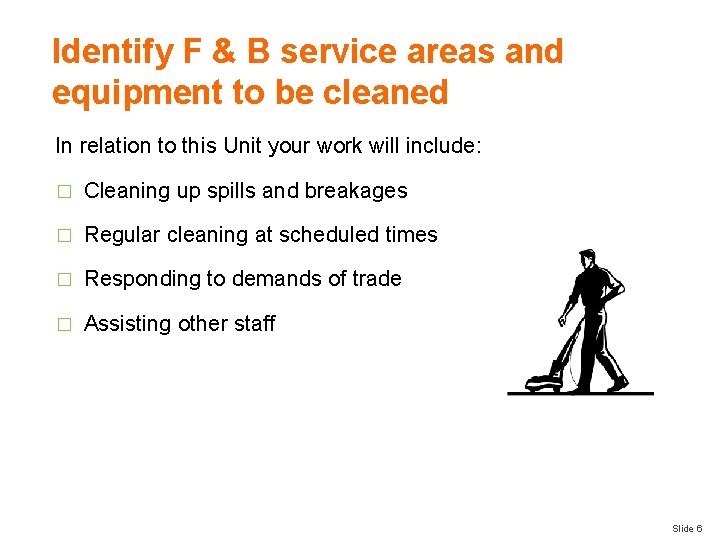 Identify F & B service areas and equipment to be cleaned

In relation to this Unit your work will include:

□ Cleaning up spills and breakages

□ Regular cleaning at scheduled times

□ Responding to demands of trade

□ Assisting other staff

Slide 6